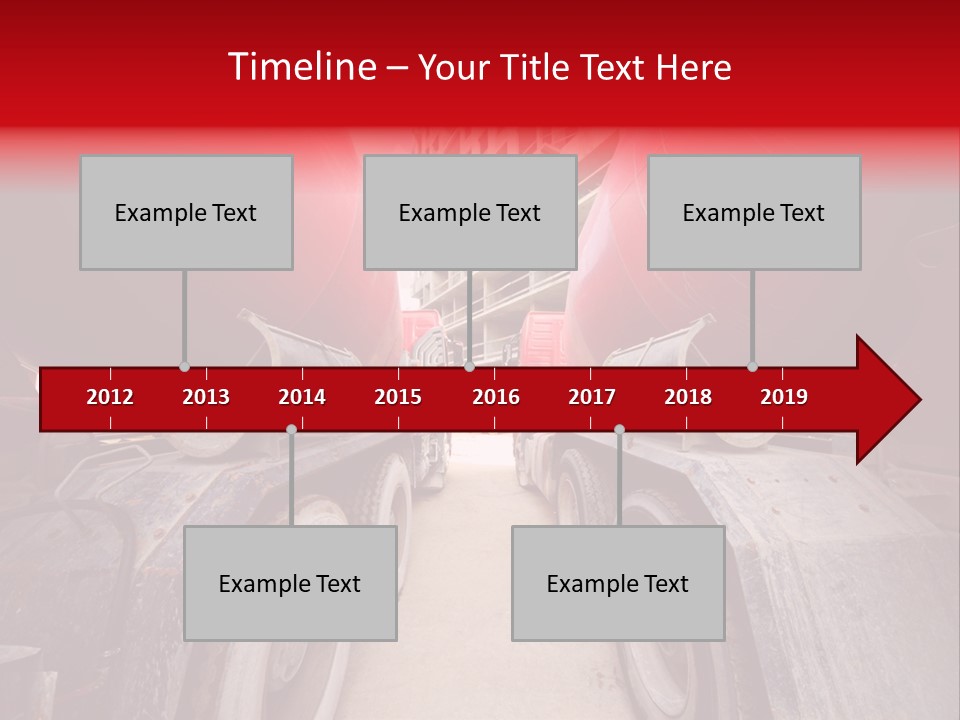 Timeline – Your Title Text Here

Example Text

Example Text

Example Text

2012 2013 2014 2015 2016 2017 2018 2019

Example Text

Example Text